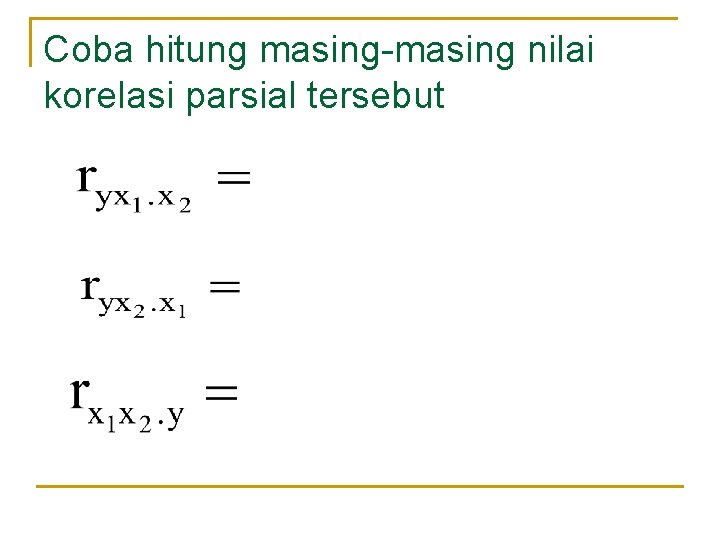 Coba hitung masing-masing nilai korelasi parsial tersebut

$r_{yx_1.x_2} =$

$r_{yx_2.x_1} =$

$r_{x_1x_2.y} =$